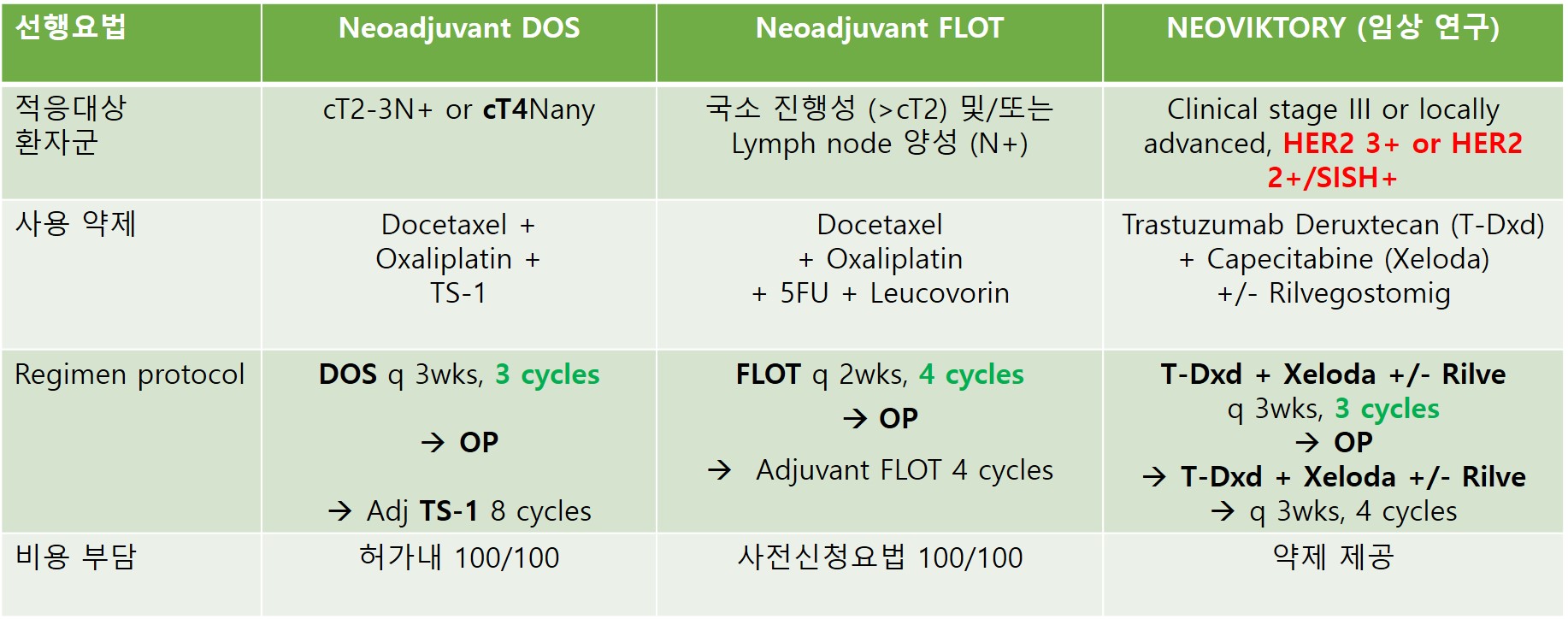 | 선행요법 | Neoadjuvant DOS | Neoadjuvant FLOT | NEOVIKTORY (임상 연구) |
|---|---|---|---|
| 적응대상 환자군 | cT2-3N+ or cT4Nany | 국소 진행성 (>cT2) 및/또는 Lymph node 양성 (N+) | Clinical stage III or locally advanced, HER2 3+ or HER2 2+/SISH+ |
| 사용 약제 | Docetaxel + Oxaliplatin + TS-1 | Docetaxel + Oxaliplatin + 5FU + Leucovorin | Trastuzumab Deruxtecan (T-Dxd) + Capecitabine (Xeloda) +/- Rilvegostomig |
| Regimen protocol | DOS q 3wks, 3 cycles → OP → Adj TS-1 8 cycles | FLOT q 2wks, 4 cycles → OP → Adjuvant FLOT 4 cycles | T-Dxd + Xeloda +/- Rilve q 3wks, 3 cycles → OP → T-Dxd + Xeloda +/- Rilve → q 3wks, 4 cycles |
| 비용 부담 | 허가내 100/100 | 사전신청요법 100/100 | 약제 제공 |